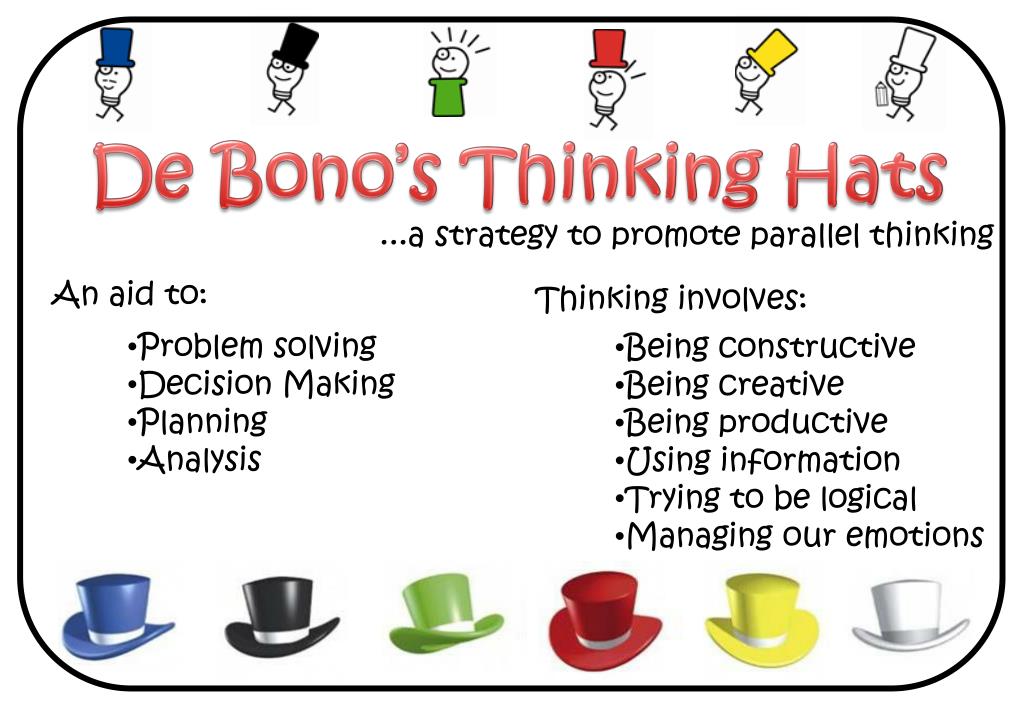 De Bono's Thinking Hats

...a strategy to promote parallel thinking

An aid to:

•Problem solving
•Decision Making
•Planning
•Analysis

Thinking involves:

•Being constructive
•Being creative
•Being productive
•Using information
•Trying to be logical
•Managing our emotions